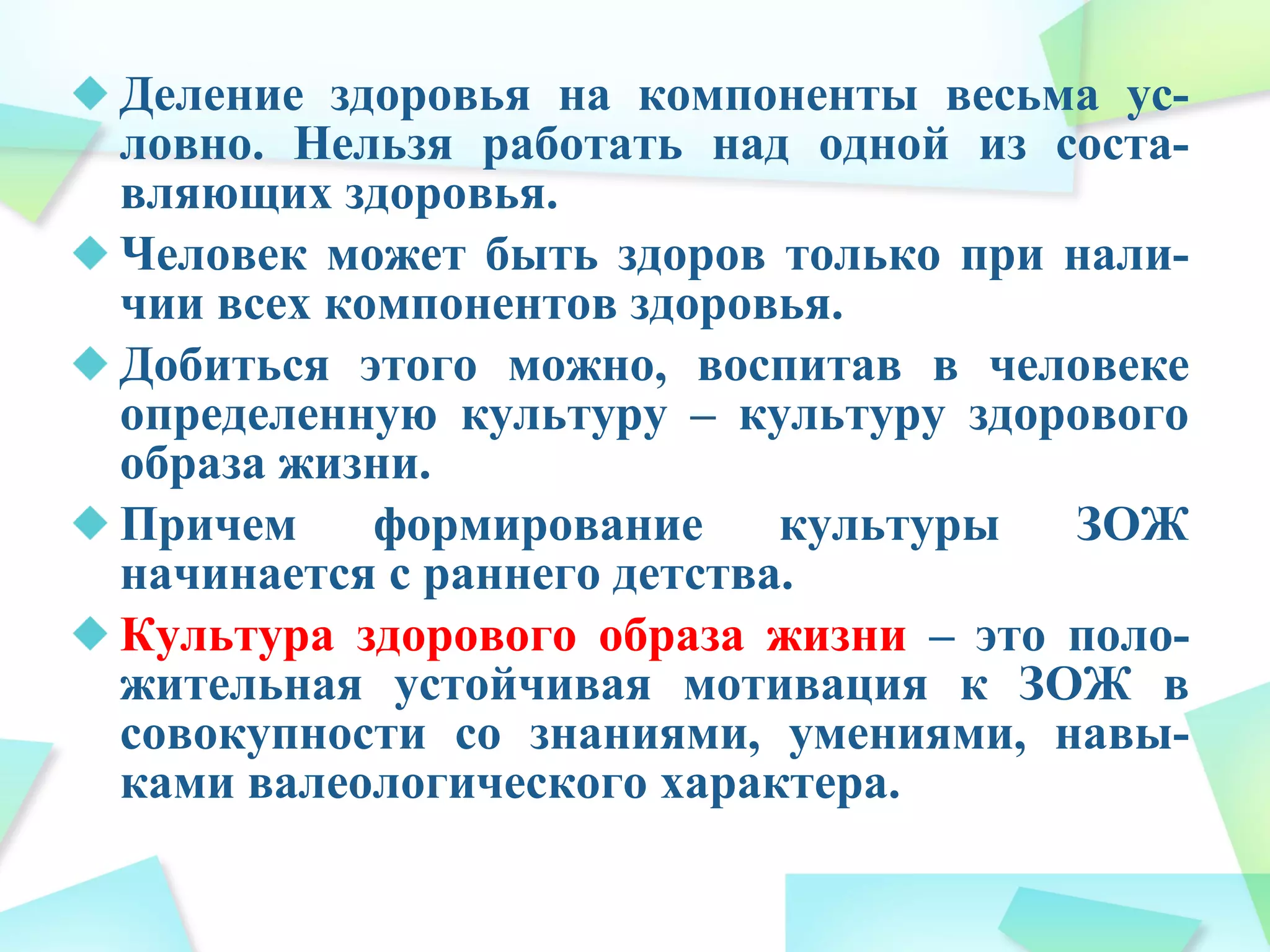 Деление здоровья на компоненты весьма условно. Нельзя работать над одной из составляющих здоровья.

Человек может быть здоров только при наличии всех компонентов здоровья.

Добиться этого можно, воспитав в человеке определенную культуру – культуру здорового образа жизни.

Причем формирование культуры ЗОЖ начинается с раннего детства.

Культура здорового образа жизни – это положительная устойчивая мотивация к ЗОЖ в совокупности со знаниями, умениями, навыками валеологического характера.